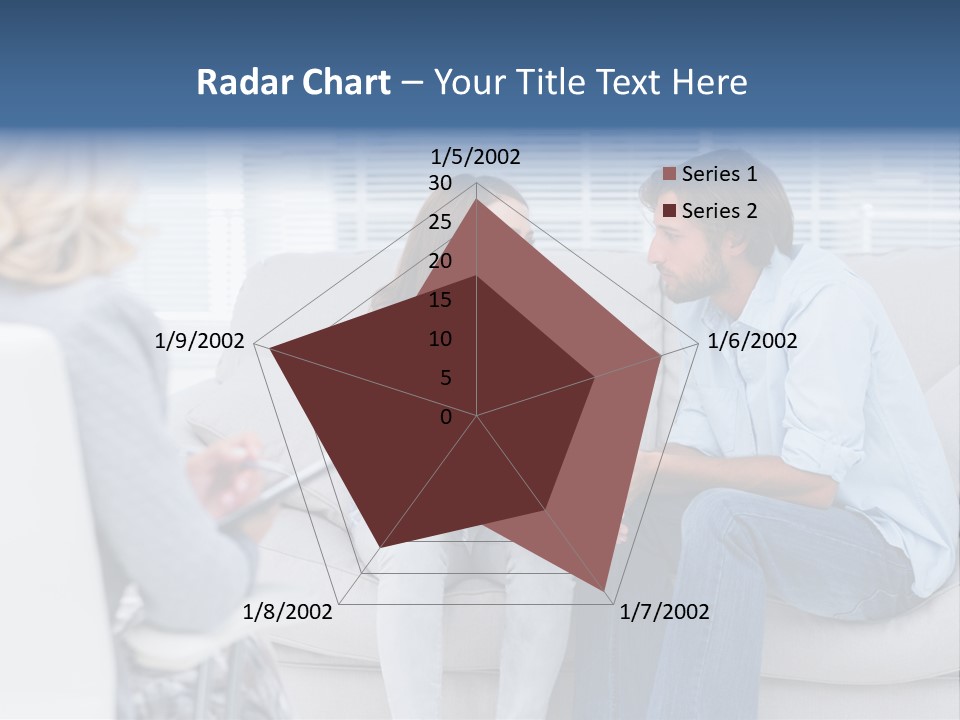 Radar Chart – Your Title Text Here

1/5/2002
30
25
20
15
10
5
0
1/6/2002
1/7/2002
1/8/2002
1/9/2002

Series 1
Series 2